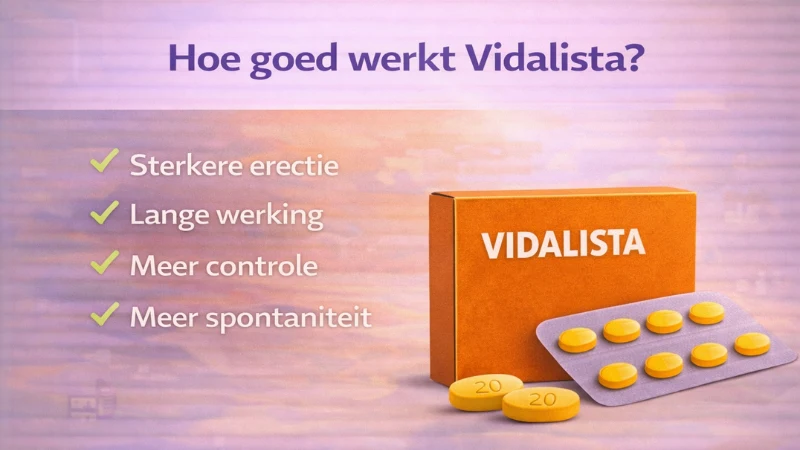 Hoe goed werkt Vidalista?

✓ Sterkere erectie
✓ Lange werking
✓ Meer controle
✓ Meer spontaniteit

VIDALISTA

20
20